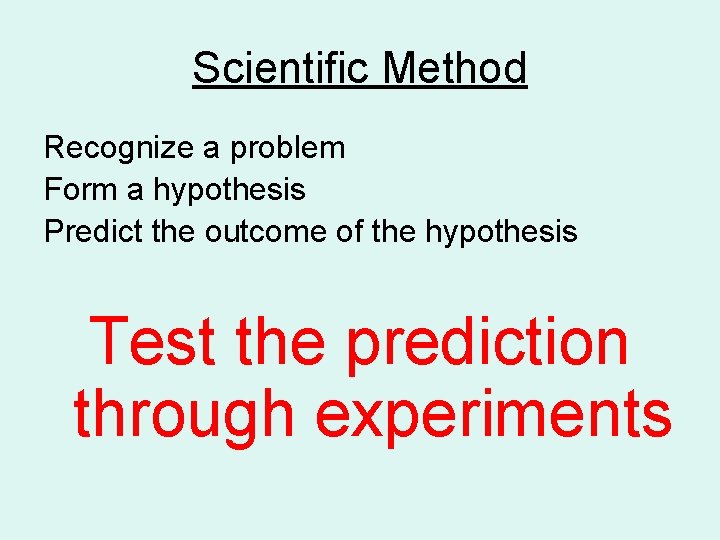 Scientific Method

Recognize a problem
Form a hypothesis
Predict the outcome of the hypothesis

Test the prediction through experiments